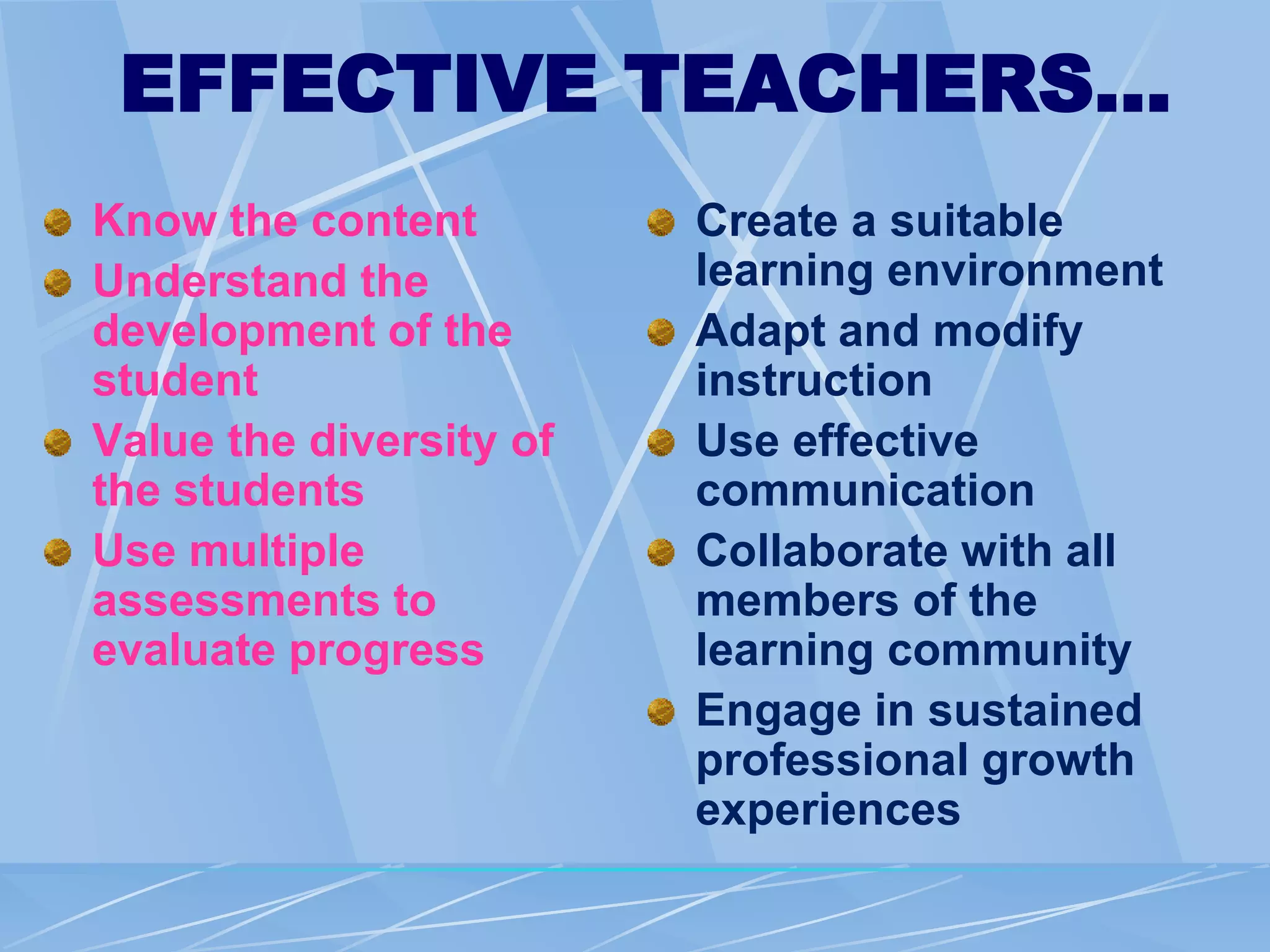 EFFECTIVE TEACHERS…

- Know the content
- Understand the development of the student
- Value the diversity of the students
- Use multiple assessments to evaluate progress

- Create a suitable learning environment
- Adapt and modify instruction
- Use effective communication
- Collaborate with all members of the learning community
- Engage in sustained professional growth experiences